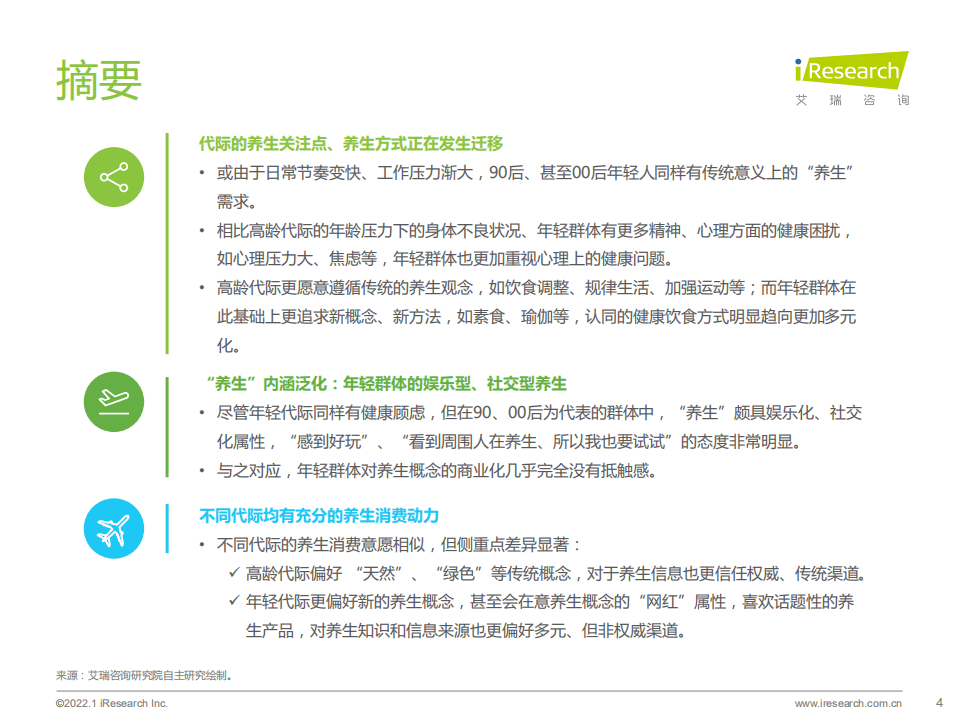 摘要

iResearch
艾 瑞 咨 询

代际的养生关注点、养生方式正在发生迁移

• 或由于日常节奏变快、工作压力渐大，90后、甚至00后年轻人同样有传统意义上的“养生”需求。
• 相比高龄代际的年龄压力下的身体不良状况、年轻群体有更多精神、心理方面的健康困扰，如心理压力大、焦虑等，年轻群体也更加重视心理上的健康问题。
• 高龄代际更愿意遵循传统的养生观念，如饮食调整、规律生活、加强运动等；而年轻群体在此基础上更追求新概念、新方法，如素食、瑜伽等，认同的健康饮食方式明显趋向更加多元化。

“养生”内涵泛化：年轻群体的娱乐型、社交型养生

• 尽管年轻代际同样有健康顾虑，但在90、00后为代表的群体中，“养生”颇具娱乐化、社交化属性，“感到好玩”、“看到周围人在养生、所以我也要试试”的态度非常明显。
• 与之对应，年轻群体对养生概念的商业化几乎完全没有抵触感。

不同代际均有充分的养生消费动力

• 不同代际的养生消费意愿相似，但侧重点差异显著：
✓ 高龄代际偏好 “天然”、“绿色”等传统概念，对于养生信息也更信任权威、传统渠道。
✓ 年轻代际更偏好新的养生概念，甚至会在意养生概念的“网红”属性，喜欢话题性的养生产品，对养生知识和信息来源也更偏好多元、但非权威渠道。

来源：艾瑞咨询研究院自主研究绘制。

©2022.1 iResearch Inc.
www.iresearch.com.cn
4